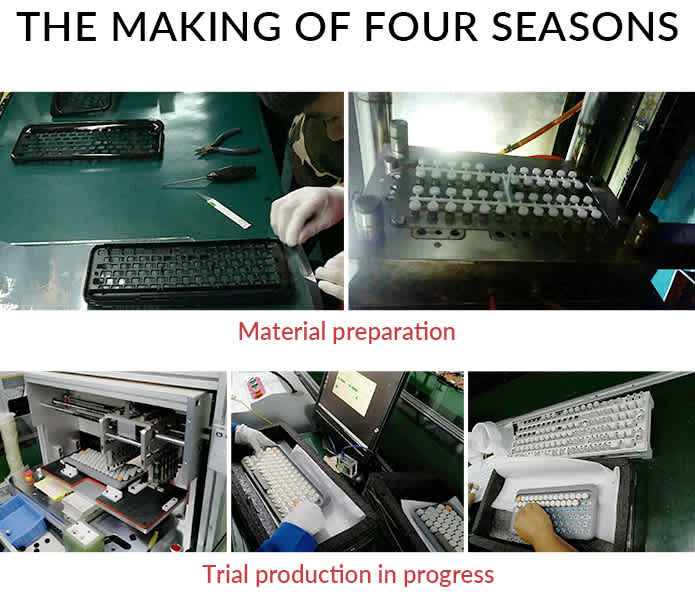 THE MAKING OF FOUR SEASONS

Material preparation

Trial production in progress